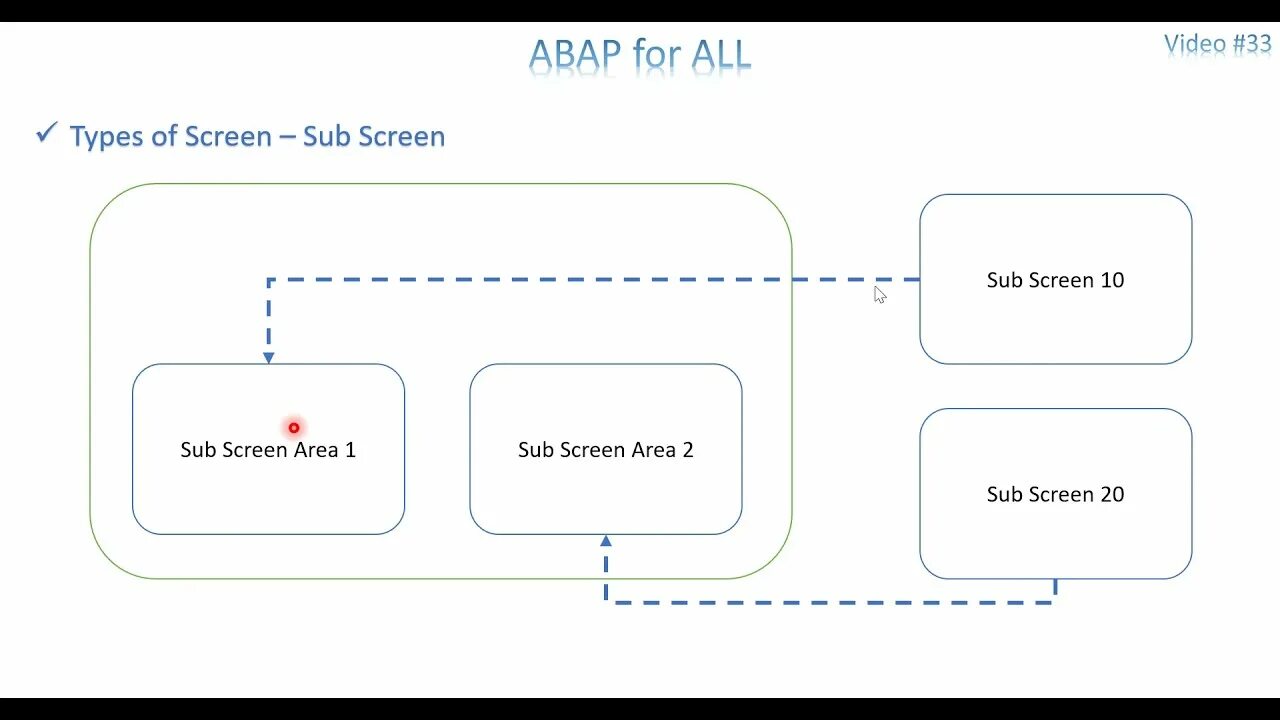 ABAP for ALL

Video #33

✓ Types of Screen – Sub Screen

Sub Screen Area 1

Sub Screen Area 2

Sub Screen 10

Sub Screen 20